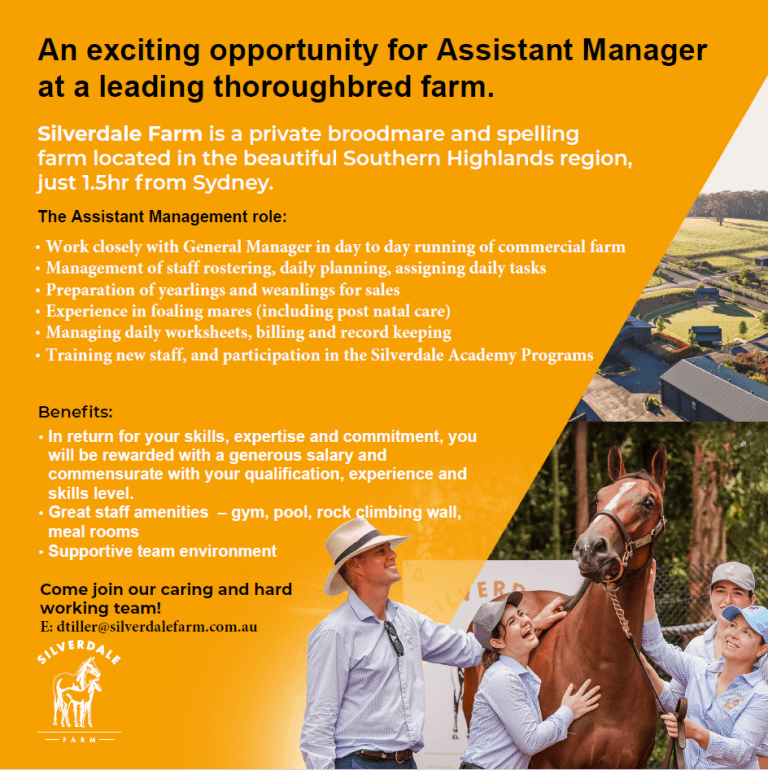 An exciting opportunity for Assistant Manager at a leading thoroughbred farm.

Silverdale Farm is a private broodmare and spelling farm located in the beautiful Southern Highlands region, just 1.5hr from Sydney.

The Assistant Management role:

• Work closely with General Manager in day to day running of commercial farm
• Management of staff rostering, daily planning, assigning daily tasks
• Preparation of yearlings and weanlings for sales
• Experience in foaling mares (including post natal care)
• Managing daily worksheets, billing and record keeping
• Training new staff, and participation in the Silverdale Academy Programs

Benefits:
• In return for your skills, expertise and commitment, you will be rewarded with a generous salary and commensurate with your qualification, experience and skills level.
• Great staff amenities – gym, pool, rock climbing wall, meal rooms
• Supportive team environment

Come join our caring and hard working team!
E: dtiller@silverdalefarm.com.au

SILVERDALE
FARM

SILVERD